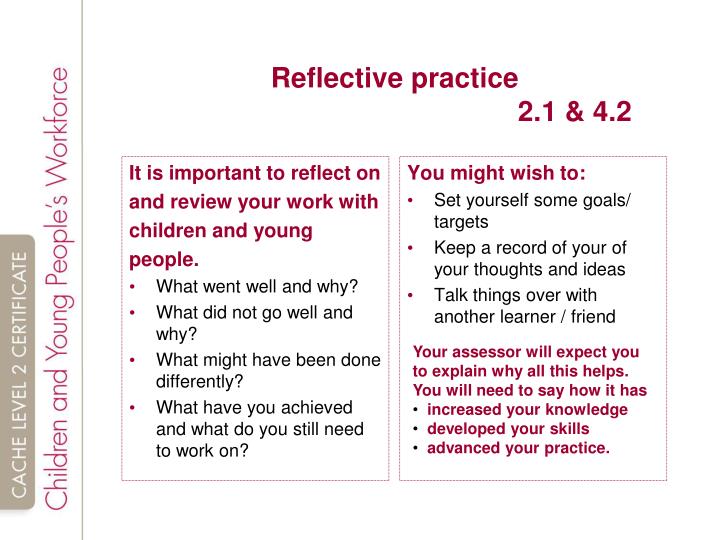 CACHE LEVEL 2 CERTIFICATE
Children and Young People's Workforce

Reflective practice
2.1 & 4.2

It is important to reflect on and review your work with children and young people.
• What went well and why?
• What did not go well and why?
• What might have been done differently?
• What have you achieved and what do you still need to work on?

You might wish to:
• Set yourself some goals/ targets
• Keep a record of your of your thoughts and ideas
• Talk things over with another learner / friend

Your assessor will expect you to explain why all this helps. You will need to say how it has
• increased your knowledge
• developed your skills
• advanced your practice.